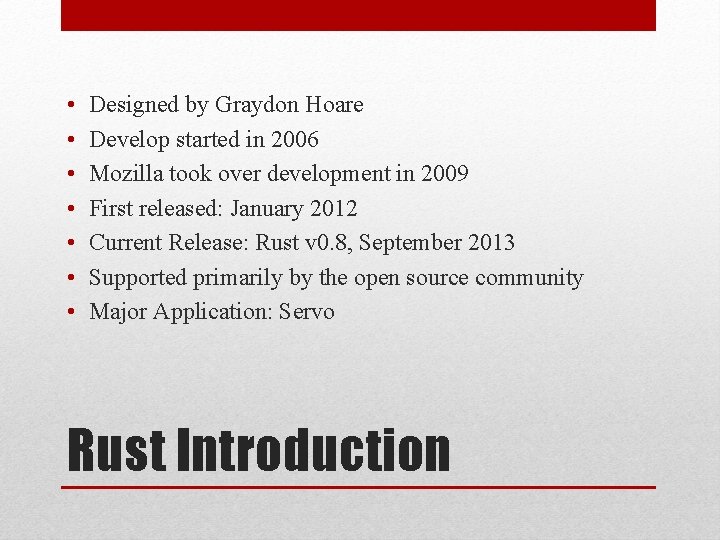 • Designed by Graydon Hoare
• Develop started in 2006
• Mozilla took over development in 2009
• First released: January 2012
• Current Release: Rust v0.8, September 2013
• Supported primarily by the open source community
• Major Application: Servo

Rust Introduction